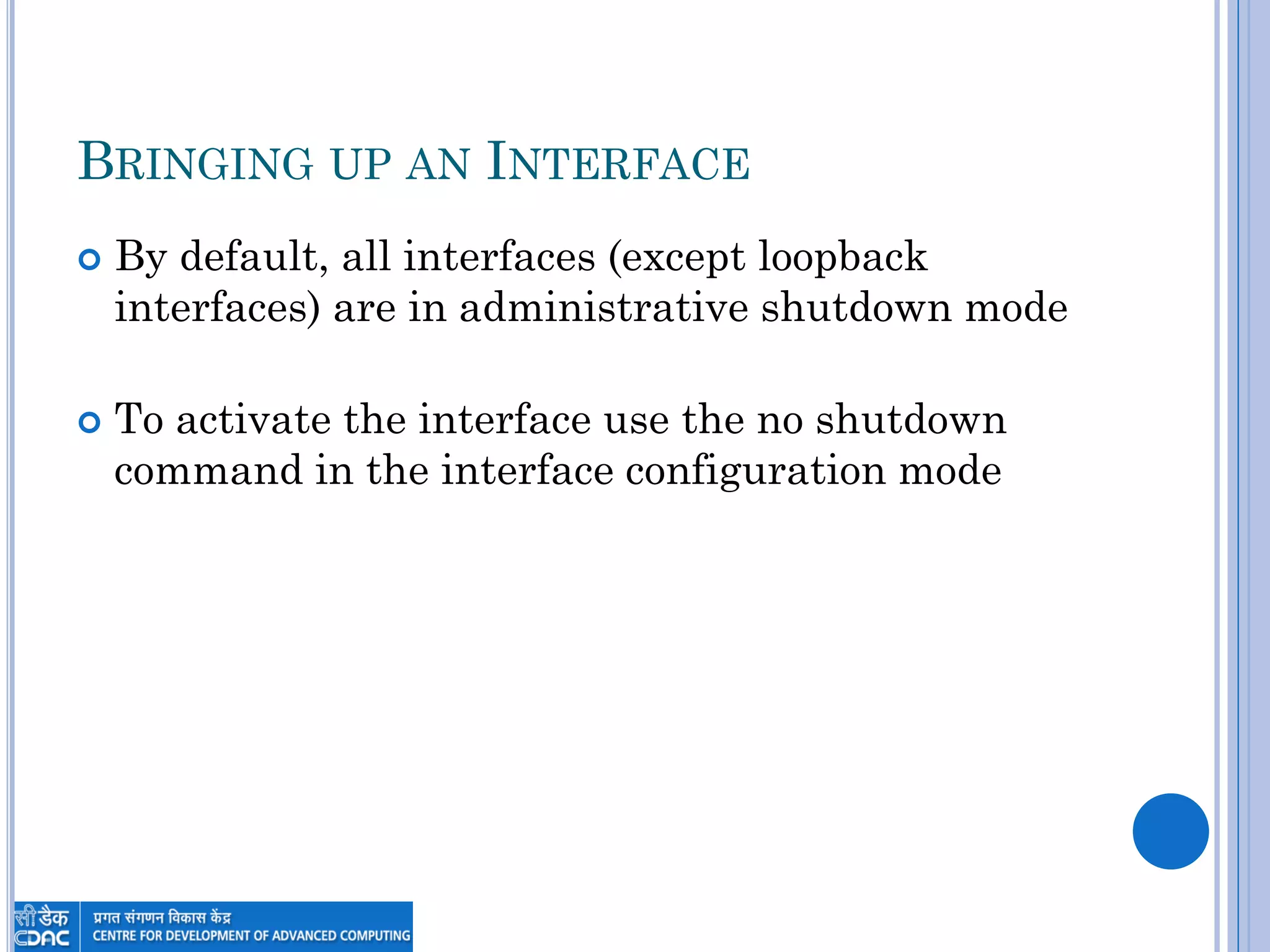 BRINGING UP AN INTERFACE

By default, all interfaces (except loopback interfaces) are in administrative shutdown mode

To activate the interface use the no shutdown command in the interface configuration mode

सी डैक
CDAC
प्रगत संगणन विकास केंद्र
CENTRE FOR DEVELOPMENT OF ADVANCED COMPUTING